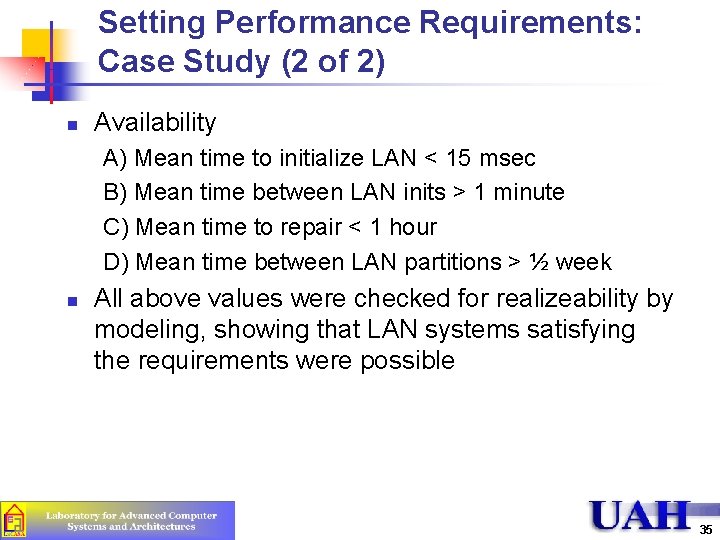 Setting Performance Requirements: Case Study (2 of 2)

Availability
A) Mean time to initialize LAN < 15 msec
B) Mean time between LAN inits > 1 minute
C) Mean time to repair < 1 hour
D) Mean time between LAN partitions > ½ week

All above values were checked for realizeability by modeling, showing that LAN systems satisfying the requirements were possible

Laboratory for Advanced Computer Systems and Architectures

UAH

35